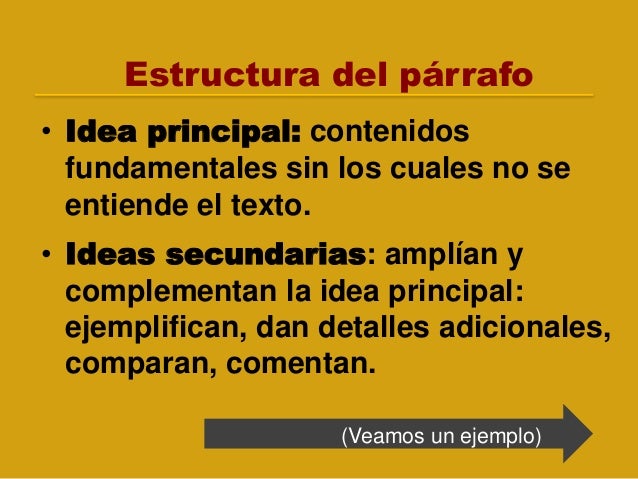 Estructura del párrafo

• Idea principal: contenidos fundamentales sin los cuales no se entiende el texto.

• Ideas secundarias: amplían y complementan la idea principal: ejemplifican, dan detalles adicionales, comparan, comentan.

(Veamos un ejemplo)